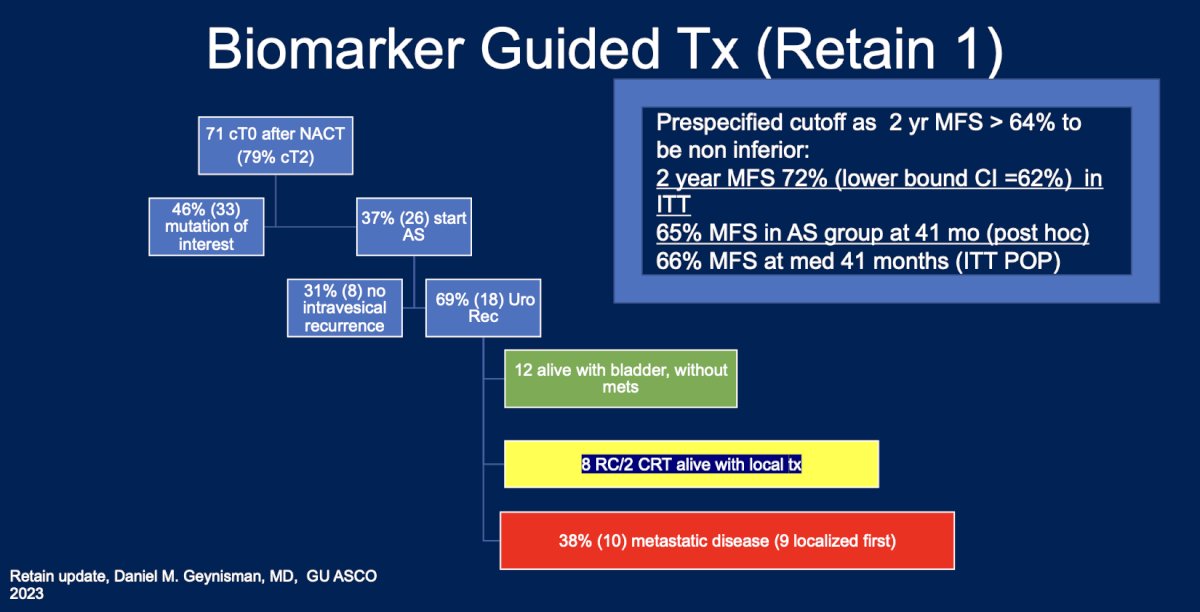 Biomarker Guided Tx (Retain 1)

71 cT0 after NACT (79% cT2)

46% (33) mutation of interest

37% (26) start AS

31% (8) no intravesical recurrence

69% (18) Uro Rec

12 alive with bladder, without mets

8 RC/2 CRT alive with local tx

38% (10) metastatic disease (9 localized first)

Prespecified cutoff as 2 yr MFS > 64% to be non inferior:
2 year MFS 72% (lower bound CI =62%) in ITT
65% MFS in AS group at 41 mo (post hoc)
66% MFS at med 41 months (ITT POP)

Retain update, Daniel M. Geynisman, MD, GU ASCO 2023